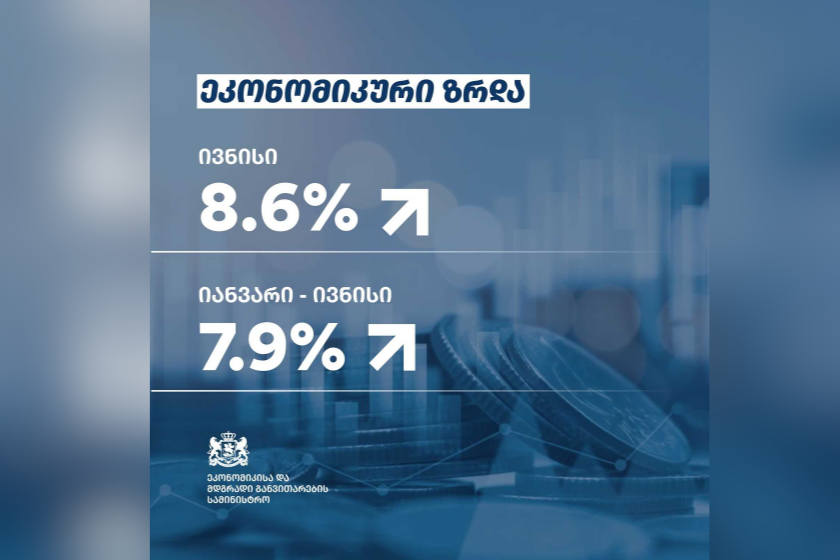 ეკონომიკური ზრდა

ივნისი

8.6%

იანვარი - ივნისი

7.9%

ეკონომიკისა და მდგრადი განვითარების სამინისტრო